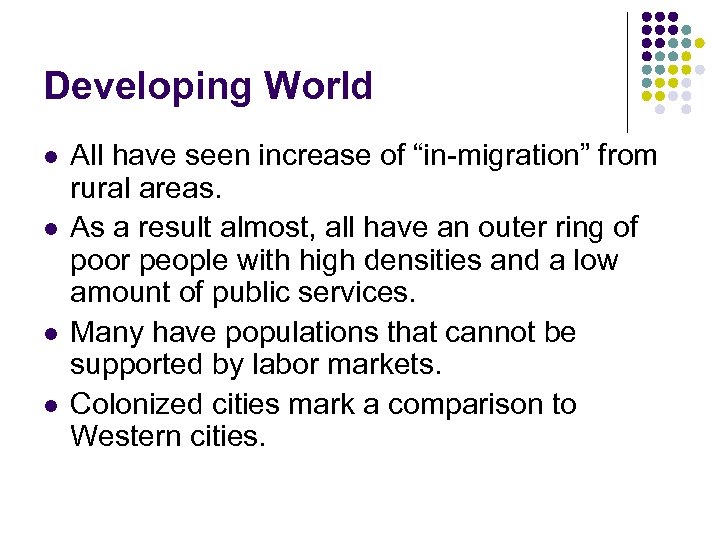 Developing World

- All have seen increase of “in-migration” from rural areas.
- As a result almost, all have an outer ring of poor people with high densities and a low amount of public services.
- Many have populations that cannot be supported by labor markets.
- Colonized cities mark a comparison to Western cities.